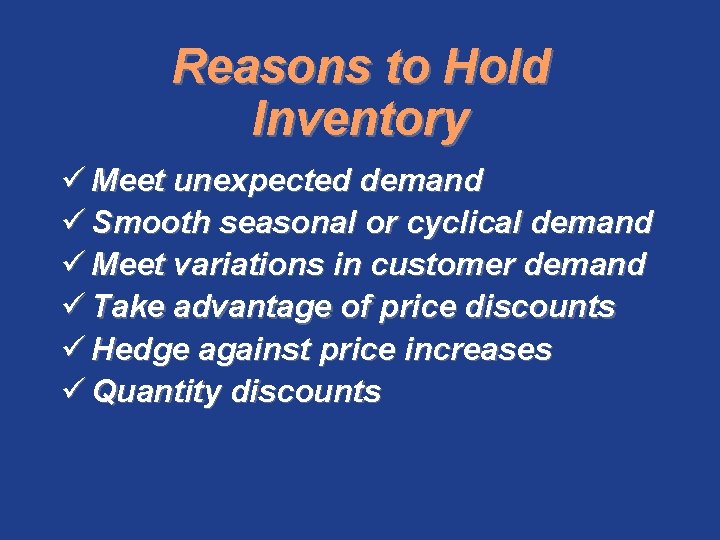 Reasons to Hold Inventory

✓ Meet unexpected demand
✓ Smooth seasonal or cyclical demand
✓ Meet variations in customer demand
✓ Take advantage of price discounts
✓ Hedge against price increases
✓ Quantity discounts